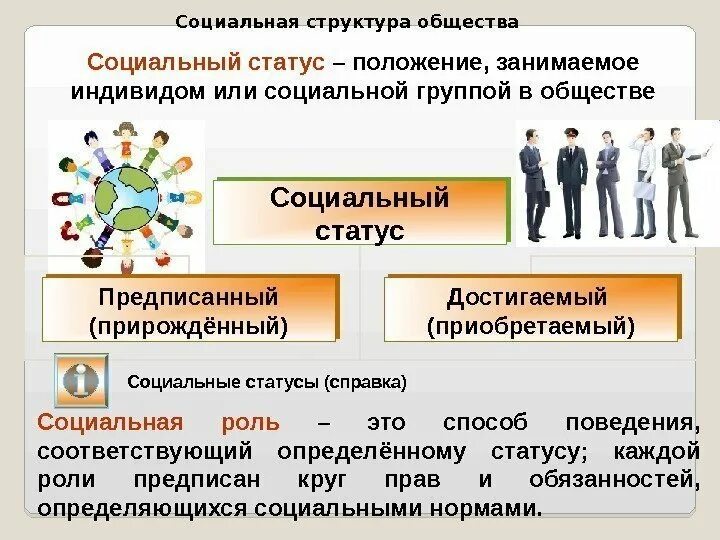 Социальная структура общества

Социальный статус – положение, занимаемое индивидом или социальной группой в обществе

Социальный статус

Предписанный (прирождённый)

Достигаемый (приобретаемый)

Социальные статусы (справка)

Социальная роль – это способ поведения, соответствующий определённому статусу; каждой роли предписан круг прав и обязанностей, определяющихся социальными нормами.